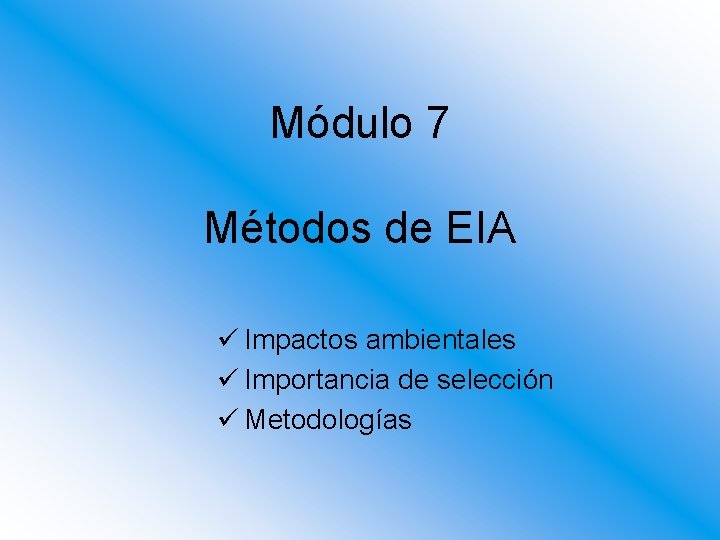 Módulo 7

Métodos de EIA

✓ Impactos ambientales
✓ Importancia de selección
✓ Metodologías